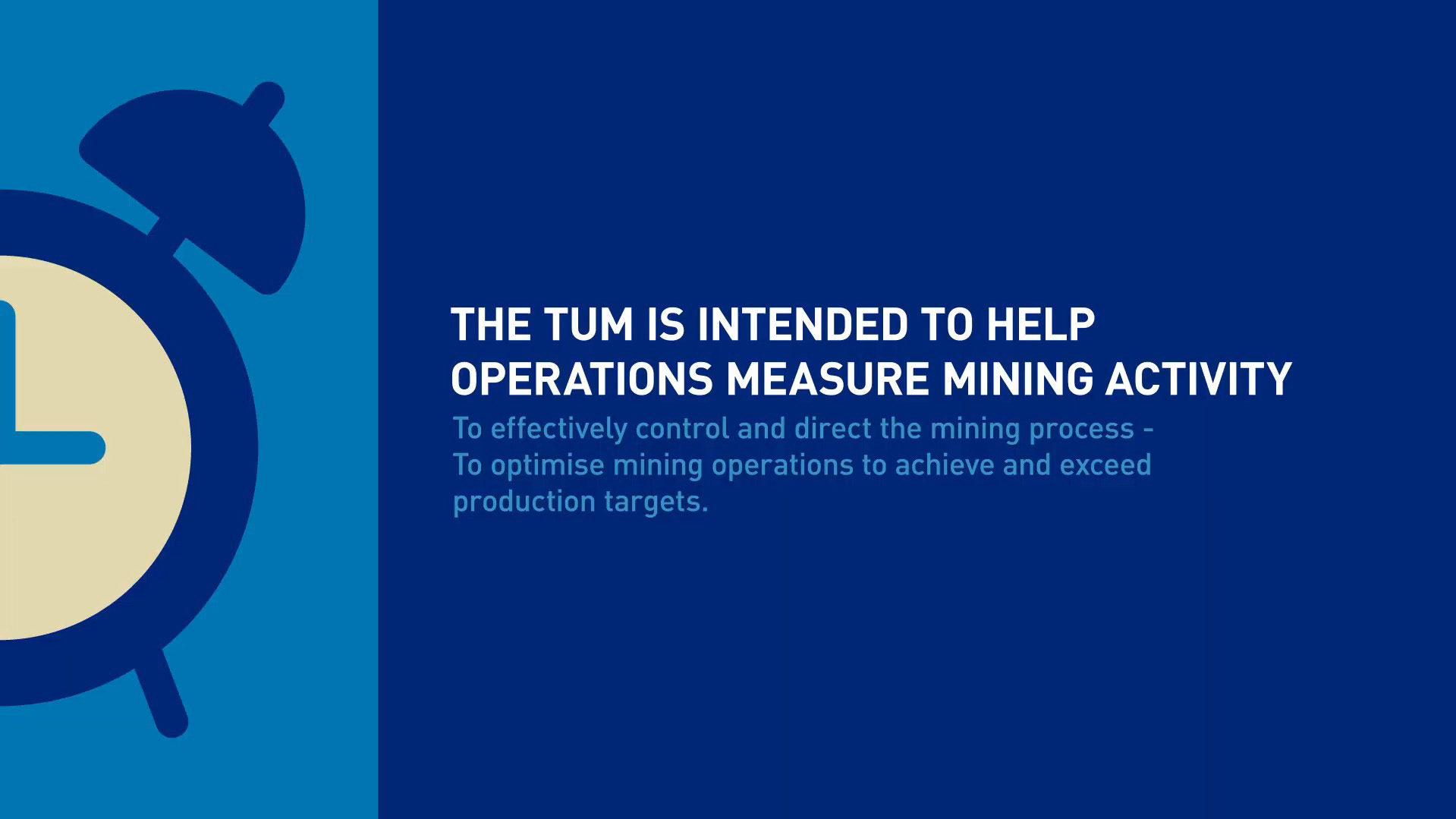 THE TUM IS INTENDED TO HELP OPERATIONS MEASURE MINING ACTIVITY

To effectively control and direct the mining process -
To optimise mining operations to achieve and exceed production targets.